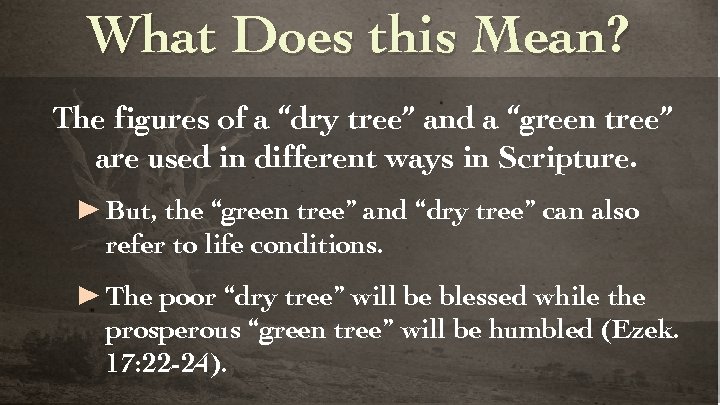 What Does this Mean?

The figures of a “dry tree” and a “green tree” are used in different ways in Scripture.

► But, the “green tree” and “dry tree” can also refer to life conditions.

► The poor “dry tree” will be blessed while the prosperous “green tree” will be humbled (Ezek. 17:22-24).